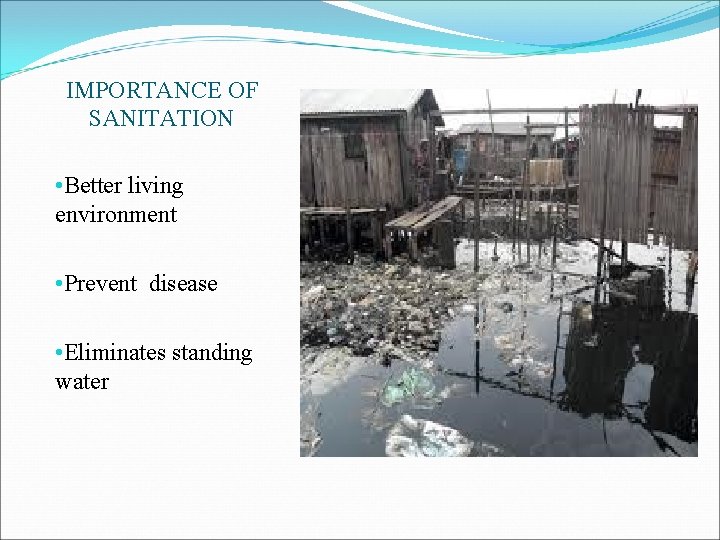 IMPORTANCE OF SANITATION

•Better living environment

•Prevent  disease

•Eliminates standing water